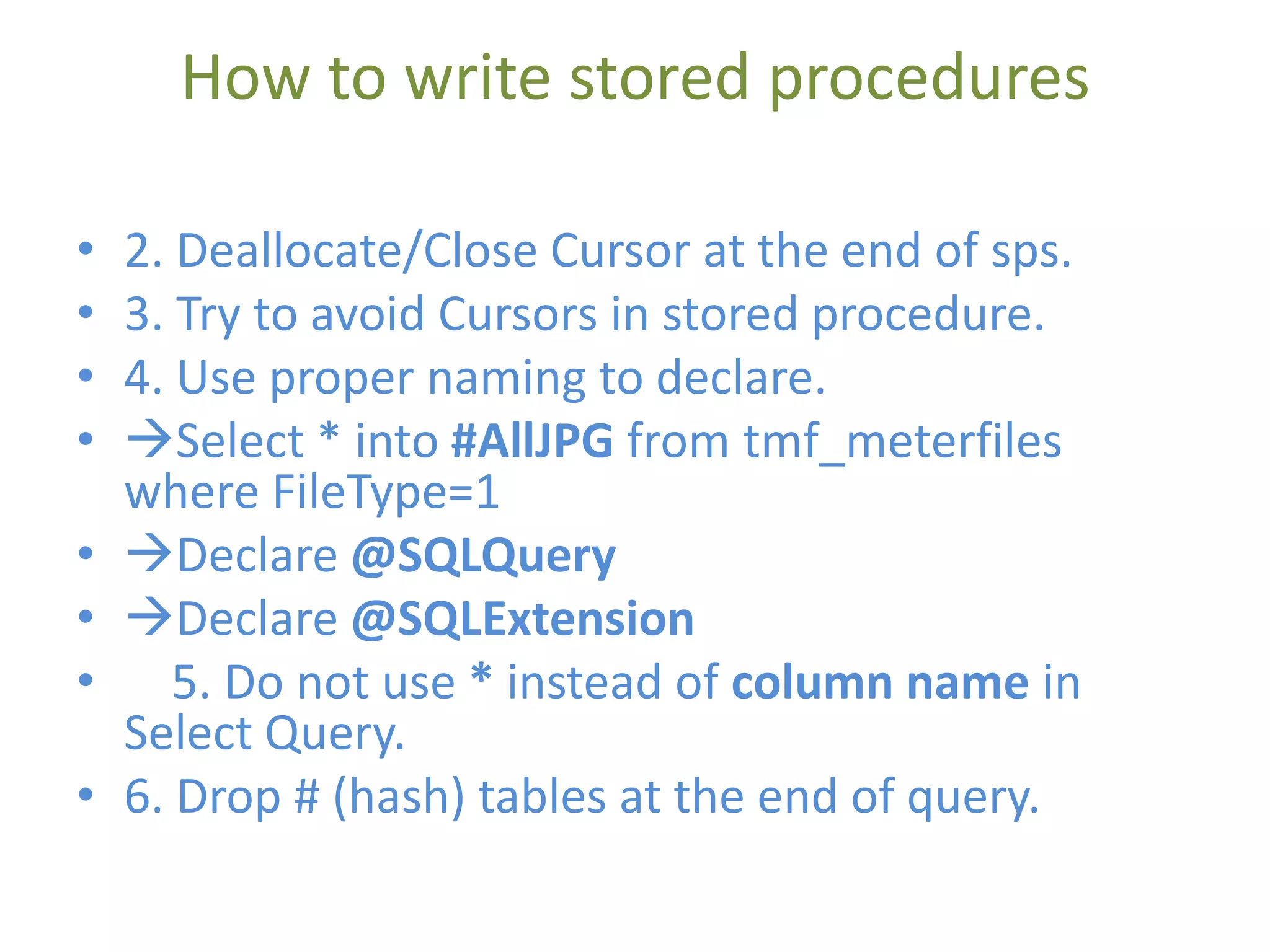 How to write stored procedures

• 2. Deallocate/Close Cursor at the end of sps.
• 3. Try to avoid Cursors in stored procedure.
• 4. Use proper naming to declare.
• →Select * into #AllJPG from tmf_meterfiles where FileType=1
• →Declare @SQLQuery
• →Declare @SQLExtension
• 5. Do not use * instead of column name in Select Query.
• 6. Drop # (hash) tables at the end of query.